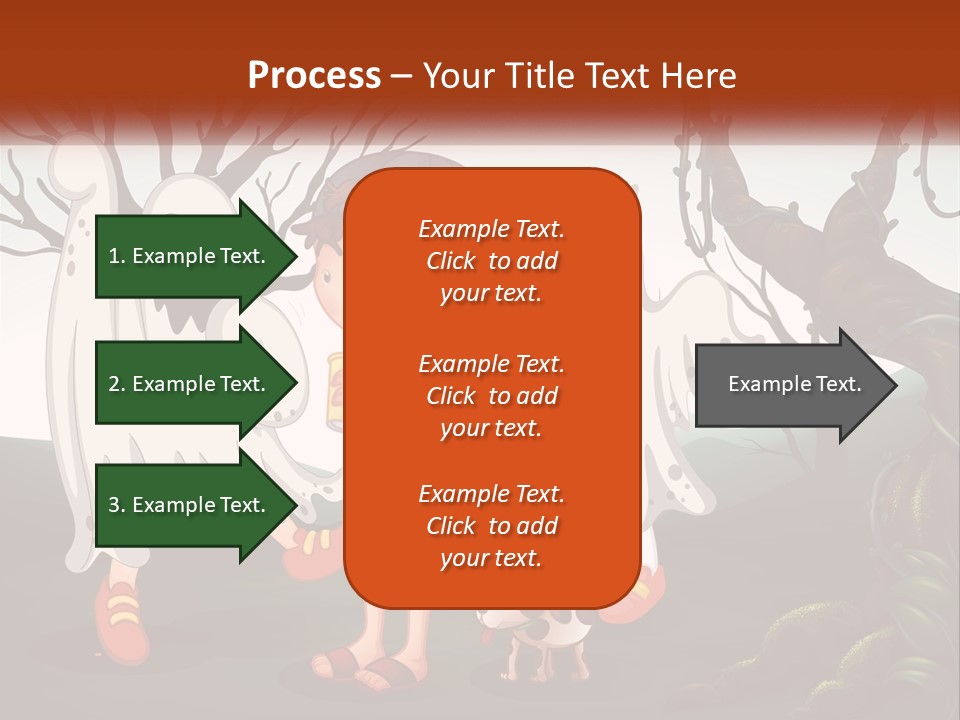 Process – Your Title Text Here

1. Example Text.

2. Example Text.

3. Example Text.

Example Text. Click to add your text.

Example Text. Click to add your text.

Example Text. Click to add your text.

Example Text.